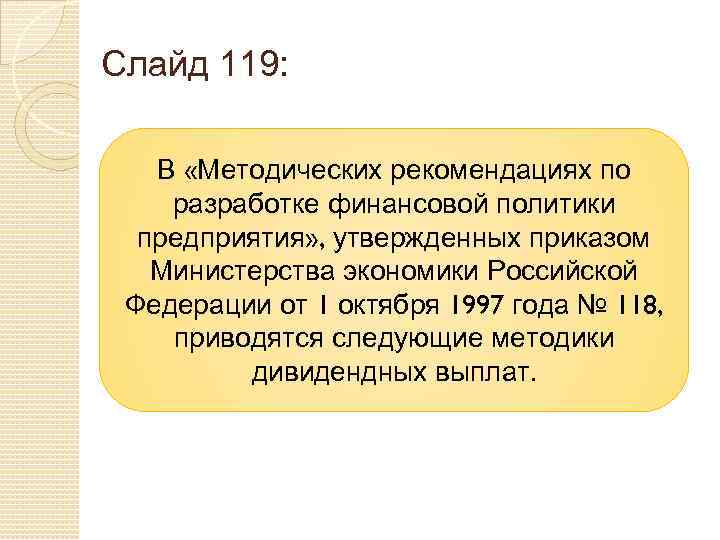 Слайд 119:

В «Методических рекомендациях по разработке финансовой политики предприятия», утвержденных приказом Министерства экономики Российской Федерации от 1 октября 1997 года № 118, приводятся следующие методики дивидендных выплат.